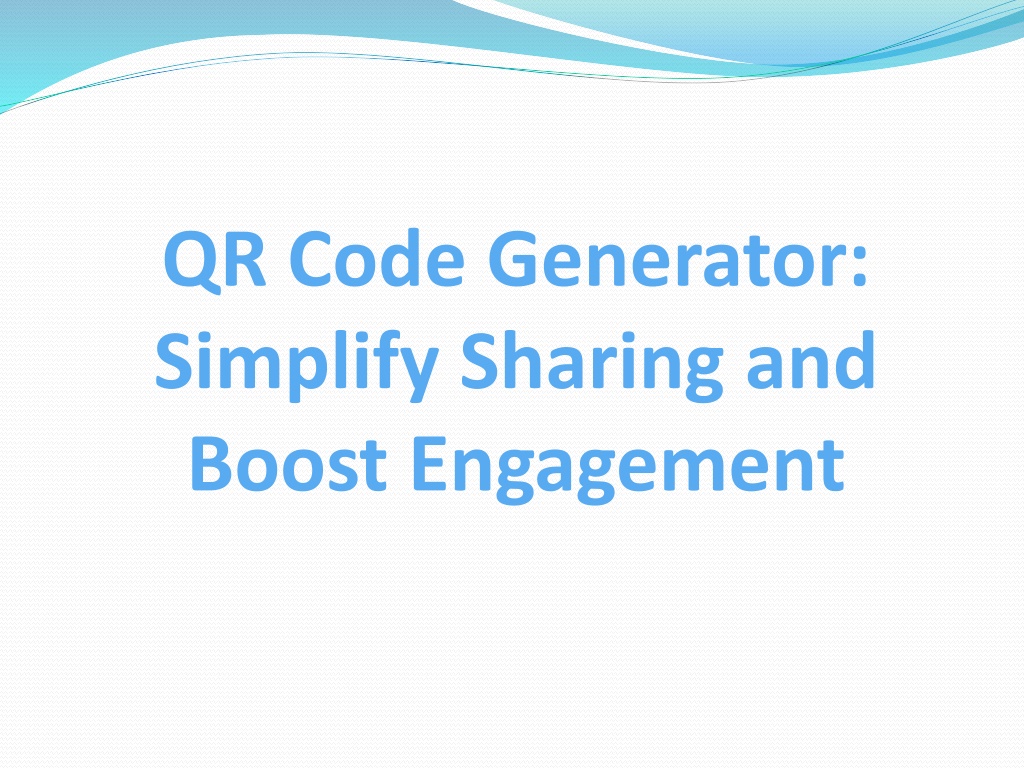 QR Code Generator: Simplify Sharing and Boost Engagement